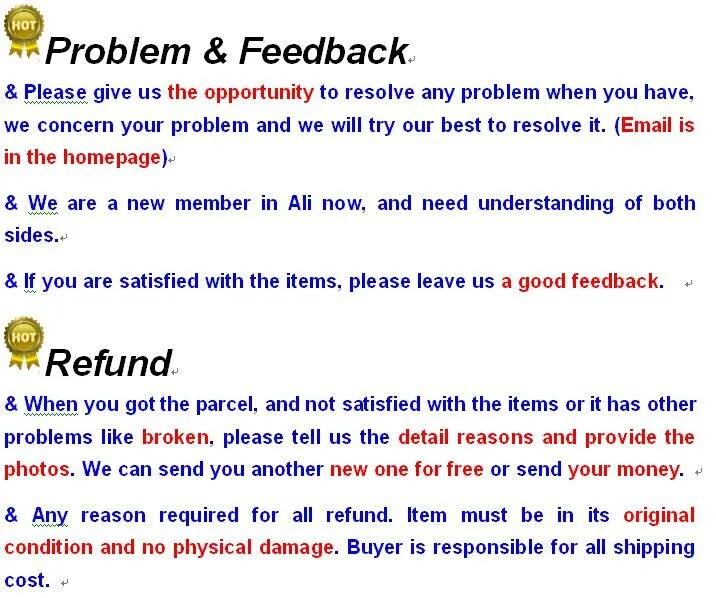 HOT

Problem & Feedback

& Please give us the opportunity to resolve any problem when you have, we concern your problem and we will try our best to resolve it. (Email is in the homepage)

& We are a new member in Ali now, and need understanding of both sides.

& If you are satisfied with the items, please leave us a good feedback.

HOT

Refund

& When you got the parcel, and not satisfied with the items or it has other problems like broken, please tell us the detail reasons and provide the photos. We can send you another new one for free or send your money.

& Any reason required for all refund. Item must be in its original condition and no physical damage. Buyer is responsible for all shipping cost.